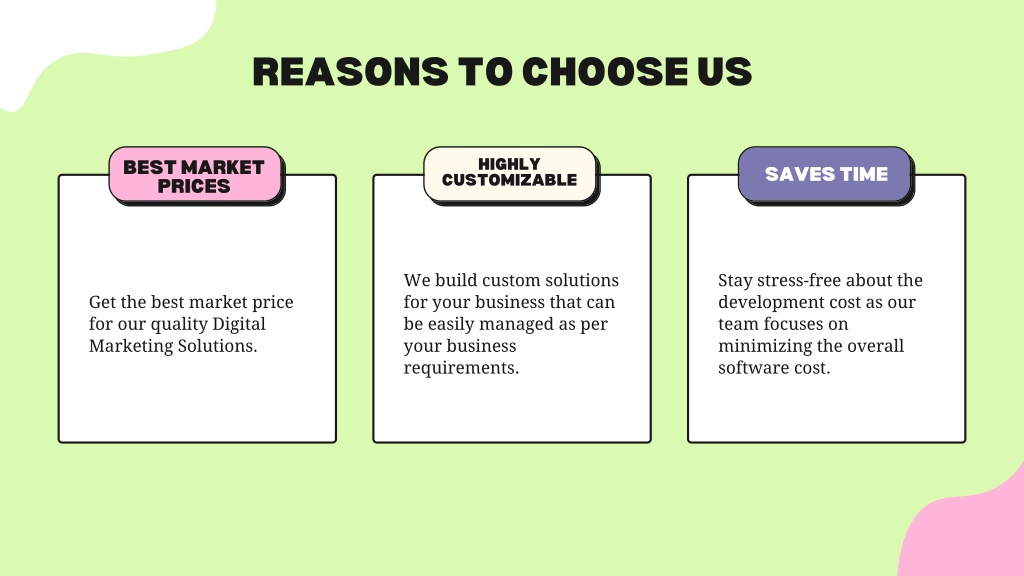 REASONS TO CHOOSE US

BEST MARKET PRICES

Get the best market price for our quality Digital Marketing Solutions.

HIGHLY CUSTOMIZABLE

We build custom solutions for your business that can be easily managed as per your business requirements.

SAVES TIME

Stay stress-free about the development cost as our team focuses on minimizing the overall software cost.